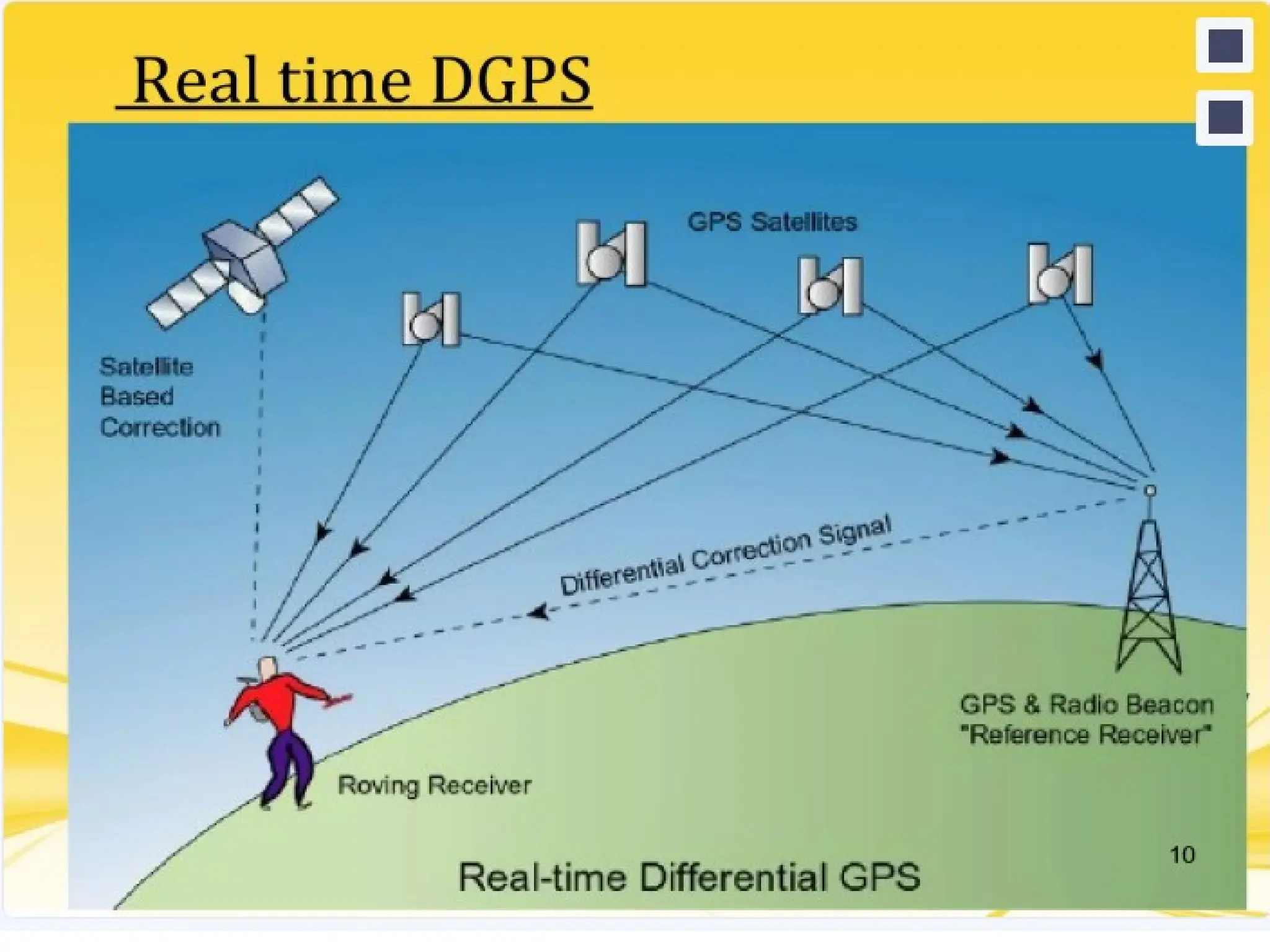 Real time DGPS

GPS Satellites

Satellite Based Correction

Differential Correction Signal

GPS & Radio Beacon "Reference Receiver"

Roving Receiver

10

Real-time Differential GPS